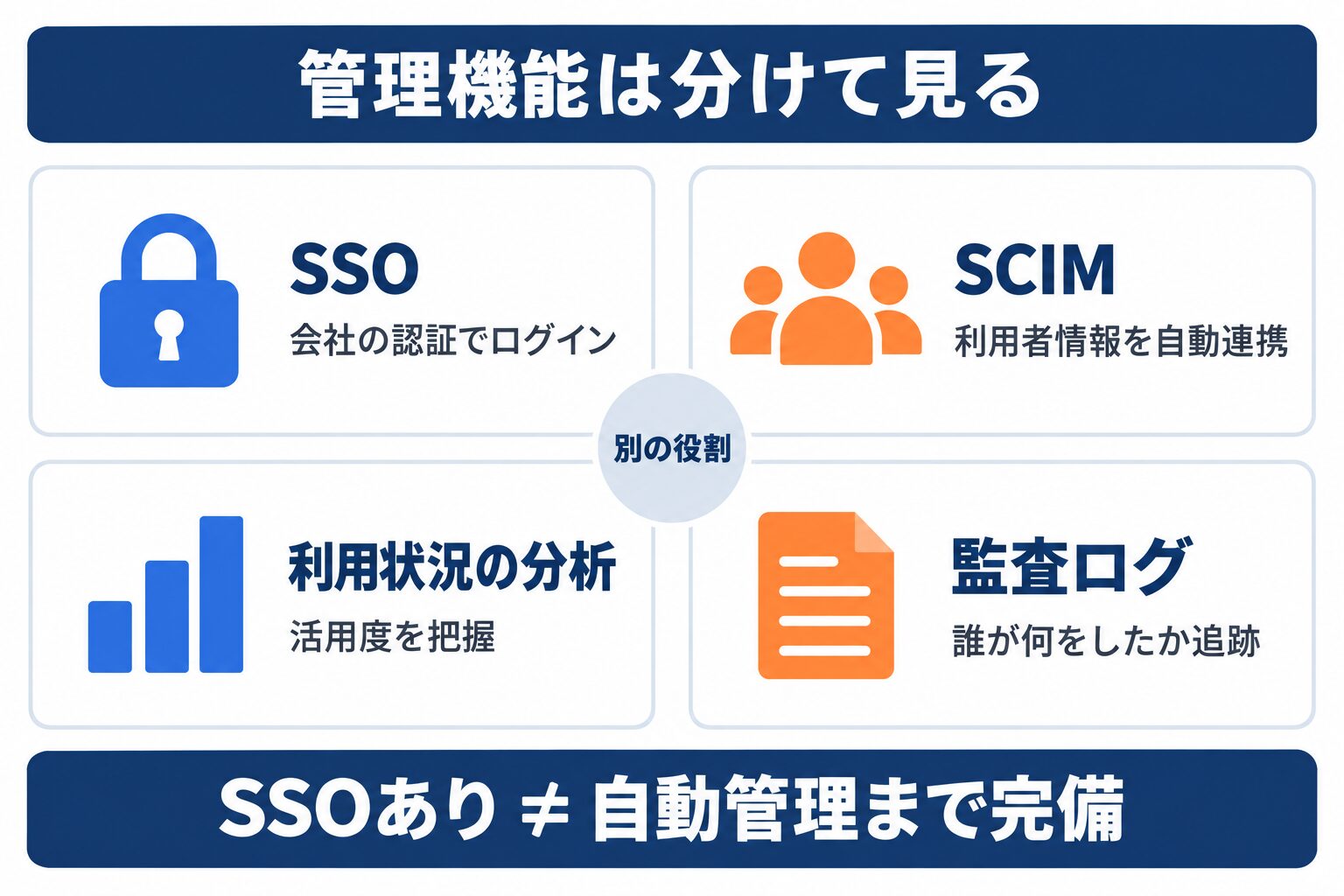 管理機能は分けて見る

SSO
会社の認証でログイン

SCIM
利用者情報を自動連携

別の役割

利用状況の分析
活用度を把握

監査ログ
誰が何をしたか追跡

SSOあり ≠ 自動管理まで完備